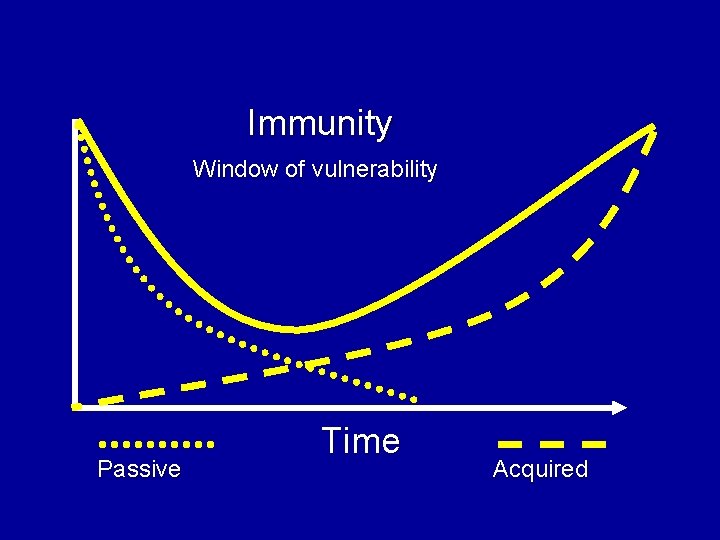 Immunity

Window of vulnerability

Time

Passive

Acquired